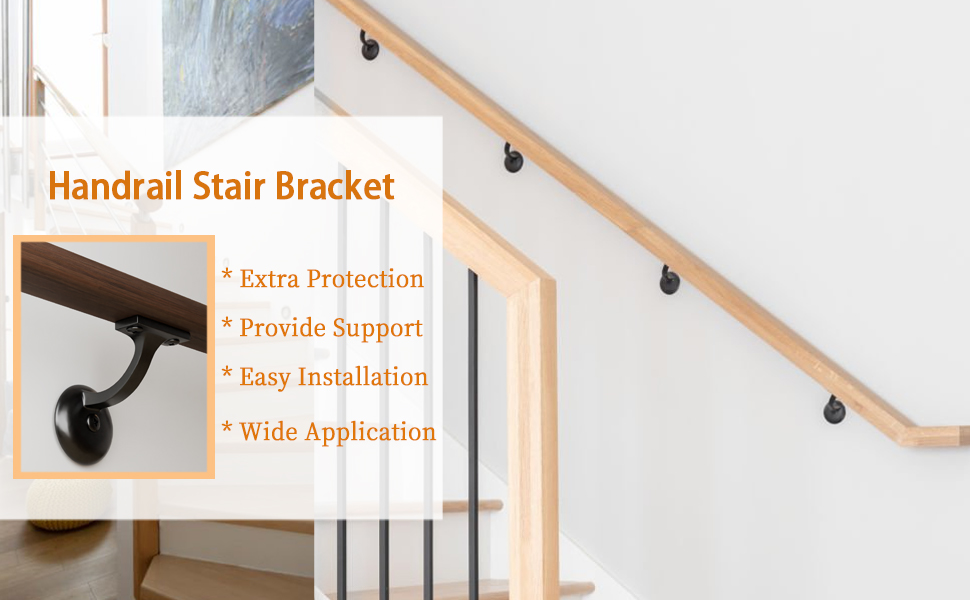 Handrail Stair Bracket

* Extra Protection
* Provide Support
* Easy Installation
* Wide Application